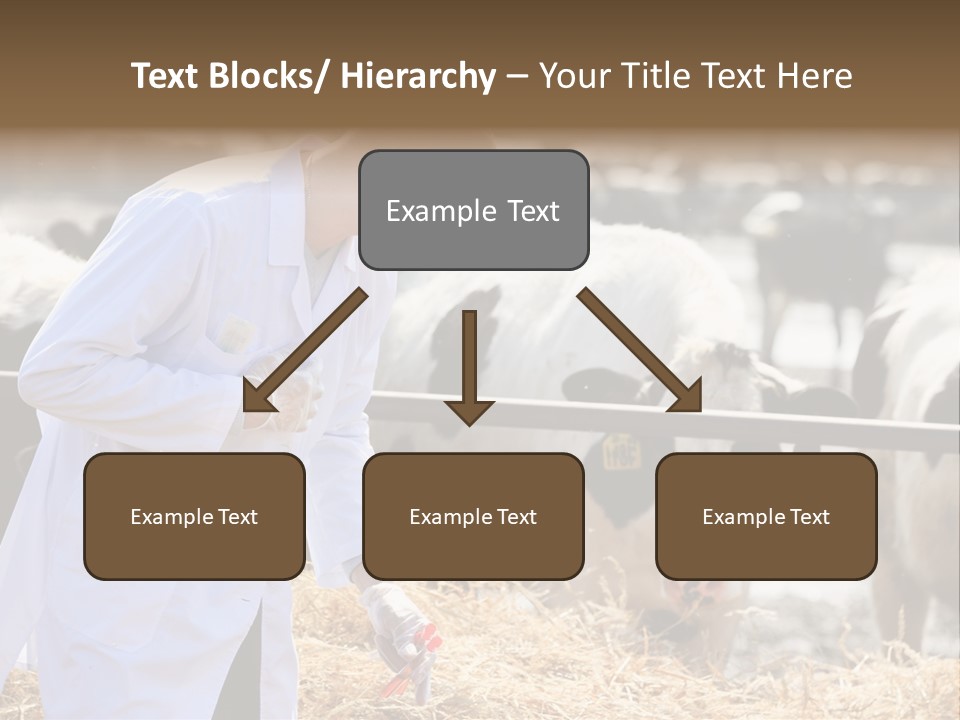 Text Blocks/ Hierarchy – Your Title Text Here

Example Text

Example Text

Example Text

Example Text